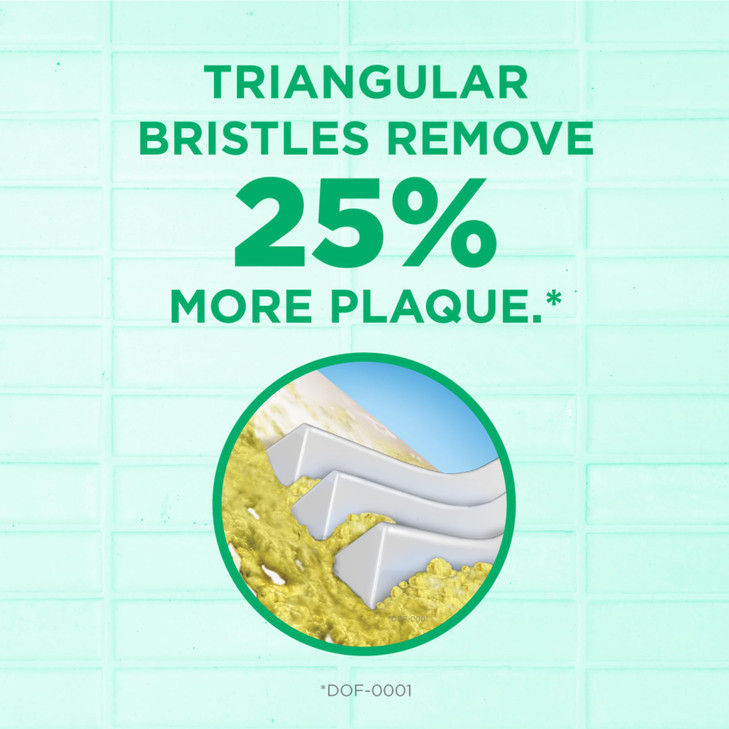 TRIANGULAR BRISTLES REMOVE 25% MORE PLAQUE.*

*DOF-0001